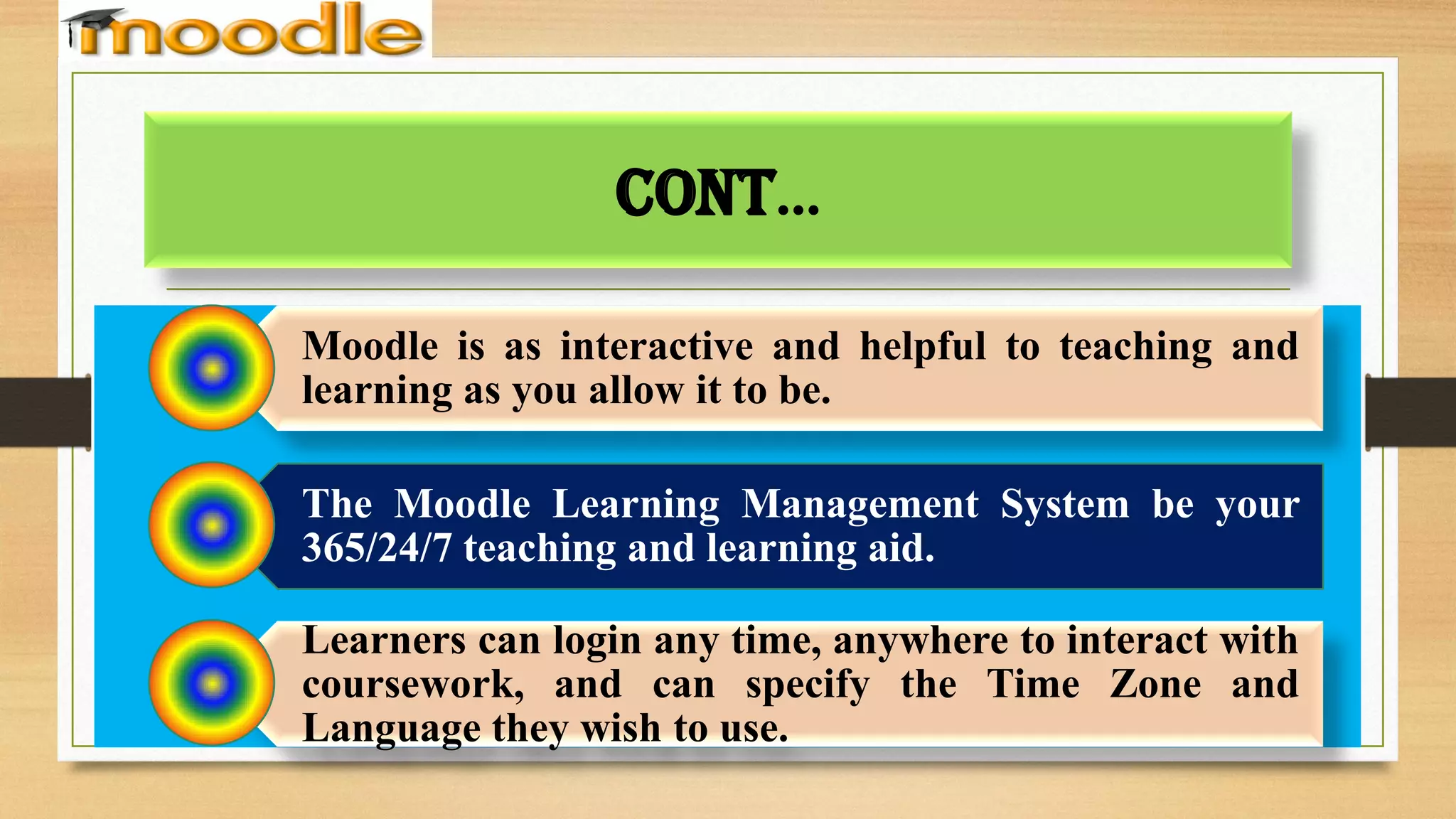 moodle

CONT…

Moodle is as interactive and helpful to teaching and learning as you allow it to be.

The Moodle Learning Management System be your 365/24/7 teaching and learning aid.

Learners can login any time, anywhere to interact with coursework, and can specify the Time Zone and Language they wish to use.